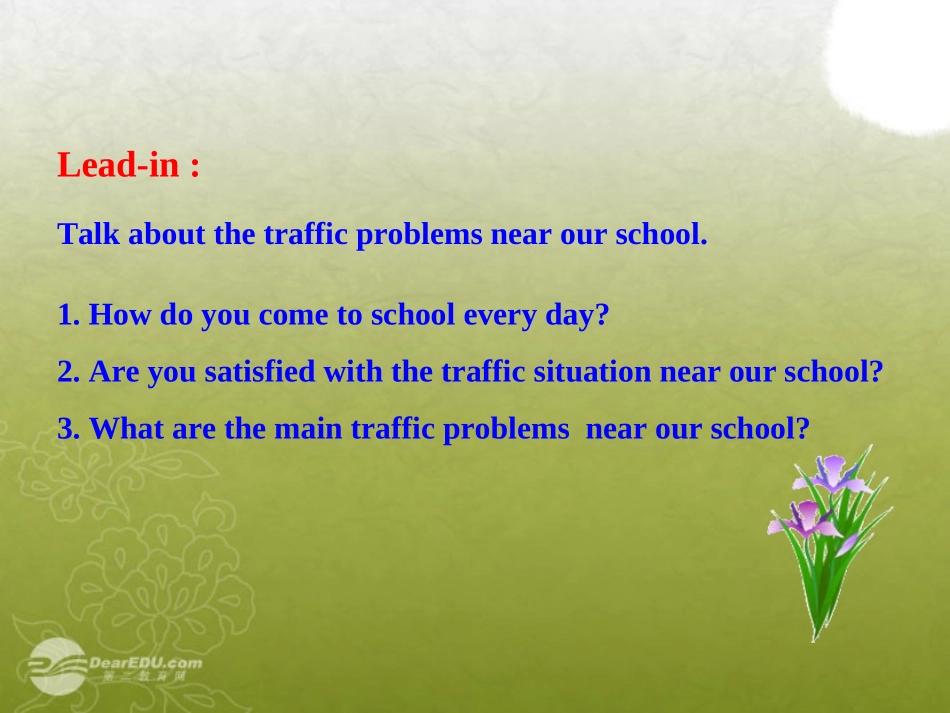 Lead-in :

Talk about the traffic problems near our school.

1. How do you come to school every day?

2. Are you satisfied with the traffic situation near our school?

3. What are the main traffic problems near our school?

DearEDU.com
第二教育网